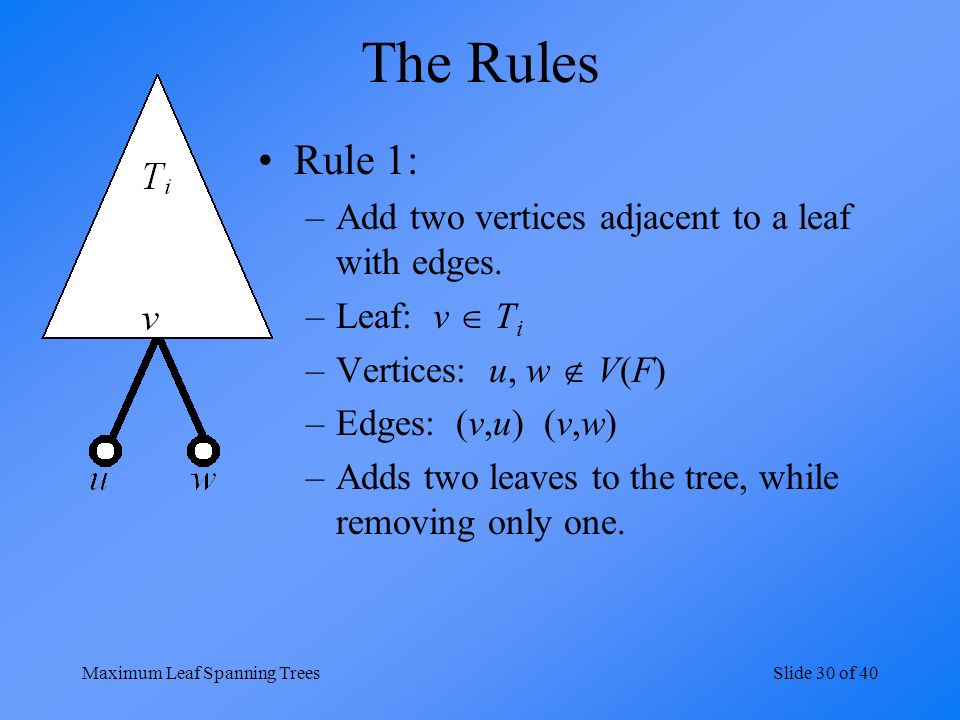 The Rules

$T_i$

$v$

$u$ $w$

• Rule 1:
– Add two vertices adjacent to a leaf with edges.
– Leaf: $v \in T_i$
– Vertices: $u, w \notin V(F)$
– Edges: $(v,u)$ $(v,w)$
– Adds two leaves to the tree, while removing only one.

Maximum Leaf Spanning Trees

Slide 30 of 40